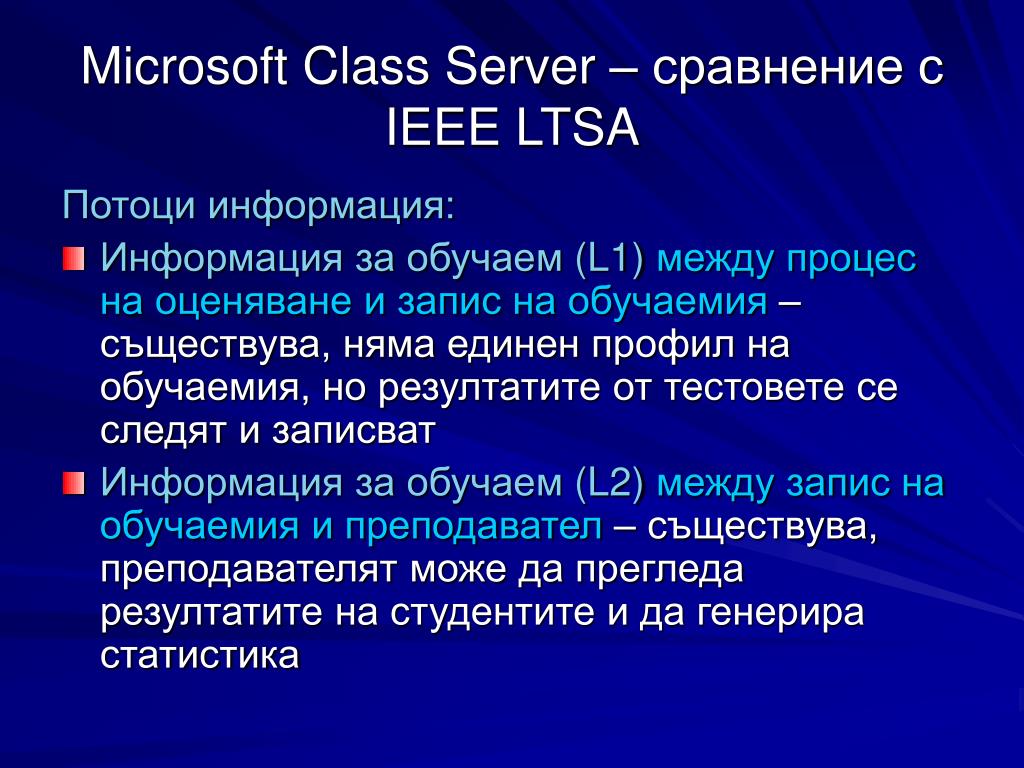 Microsoft Class Server – сравнение с IEEE LTSA

Потоци информация:

Информация за обучаем (L1) между процес на оценяване и запис на обучаемия – съществува, няма единен профил на обучаемия, но резултатите от тестовете се следят и записват

Информация за обучаем (L2) между запис на обучаемия и преподавател – съществува, преподавателят може да прегледа резултатите на студентите и да генерира статистика